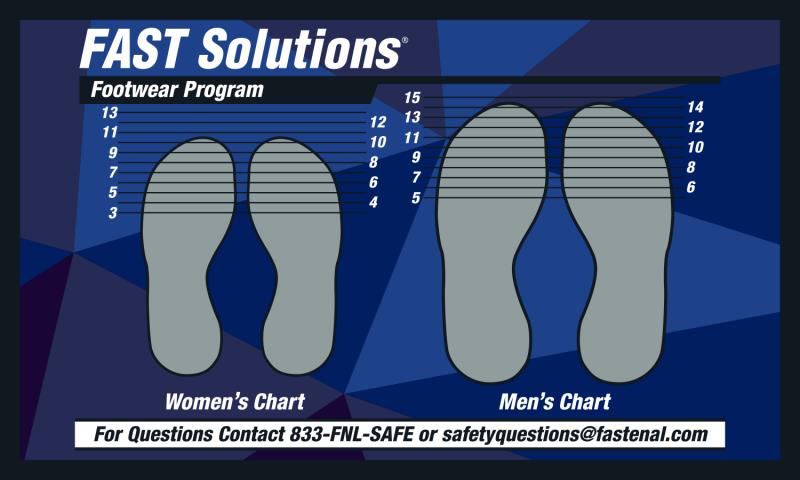 FAST Solutions®

Footwear Program

13
11
9
7
5
3

12
10
8
6
4

15
13
11
9
7
5

14
12
10
8
6

Women's Chart

Men's Chart

For Questions Contact 833-FNL-SAFE or safetyquestions@fastenal.com